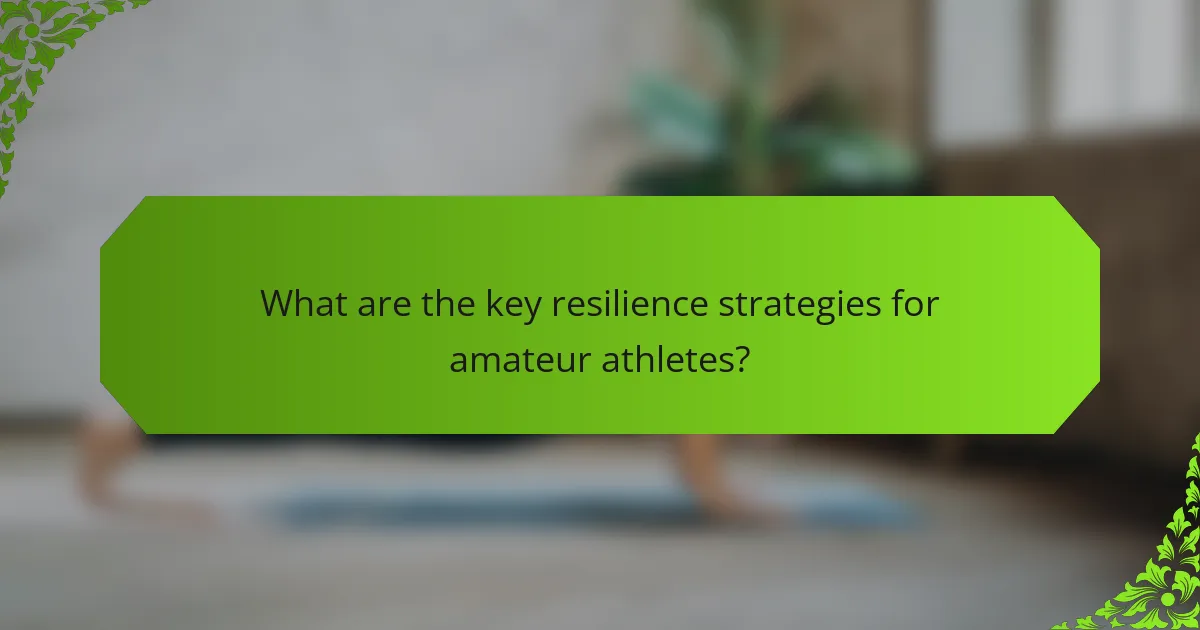 What are the key resilience strategies for amateur athletes?